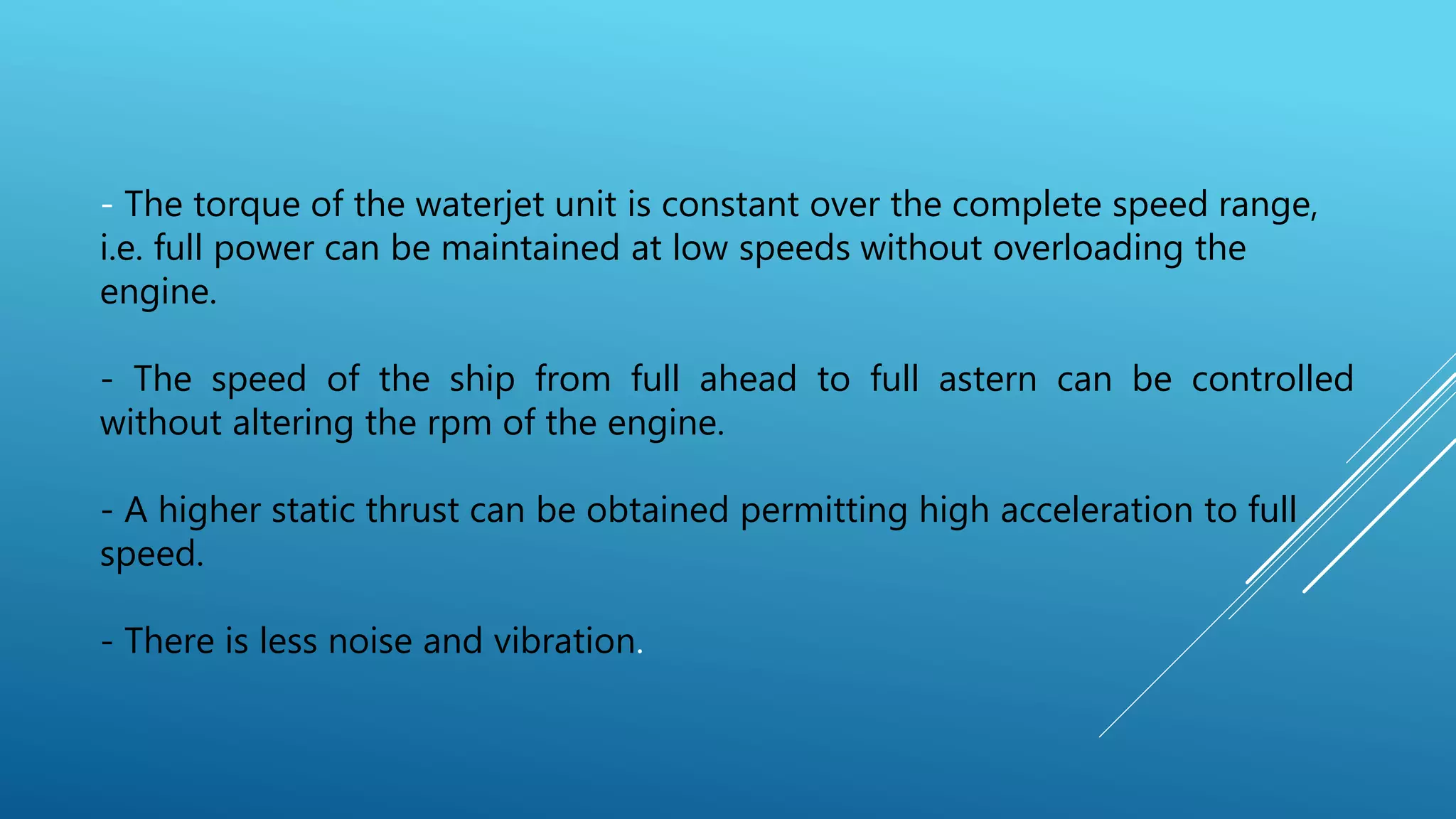 - The torque of the waterjet unit is constant over the complete speed range, i.e. full power can be maintained at low speeds without overloading the engine.

- The speed of the ship from full ahead to full astern can be controlled without altering the rpm of the engine.

- A higher static thrust can be obtained permitting high acceleration to full speed.

- There is less noise and vibration.